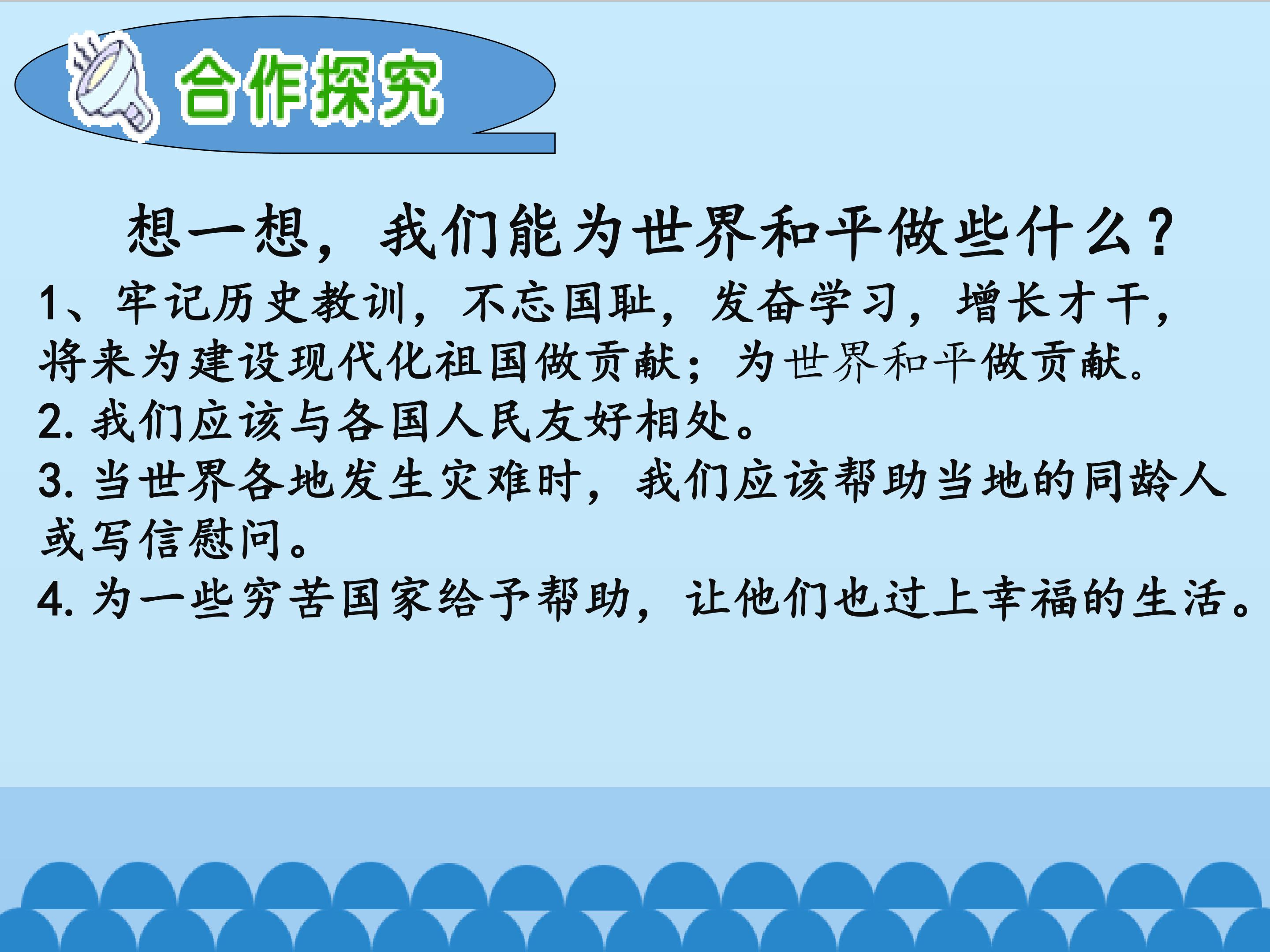 合作探究

想一想，我们能为世界和平做些什么？

1、牢记历史教训，不忘国耻，发奋学习，增长才干，将来为建设现代化祖国做贡献；为世界和平做贡献。

2.我们应该与各国人民友好相处。

3.当世界各地发生灾难时，我们应该帮助当地的同龄人或写信慰问。

4.为一些穷苦国家给予帮助，让他们也过上幸福的生活。